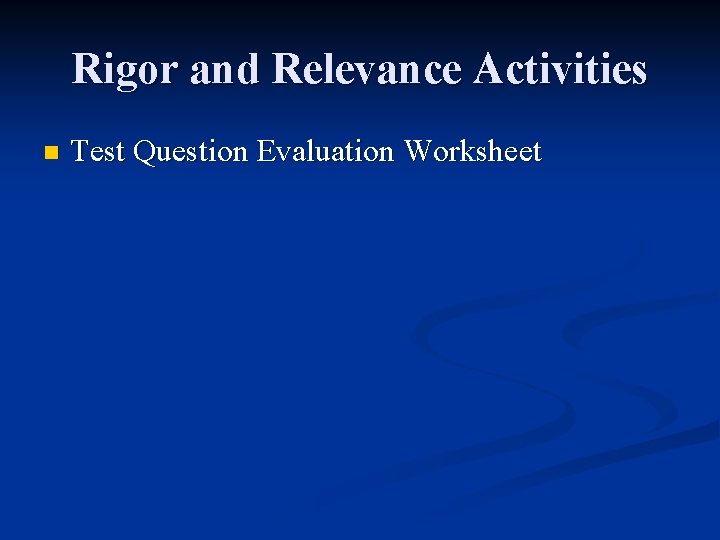 Rigor and Relevance Activities

Test Question Evaluation Worksheet